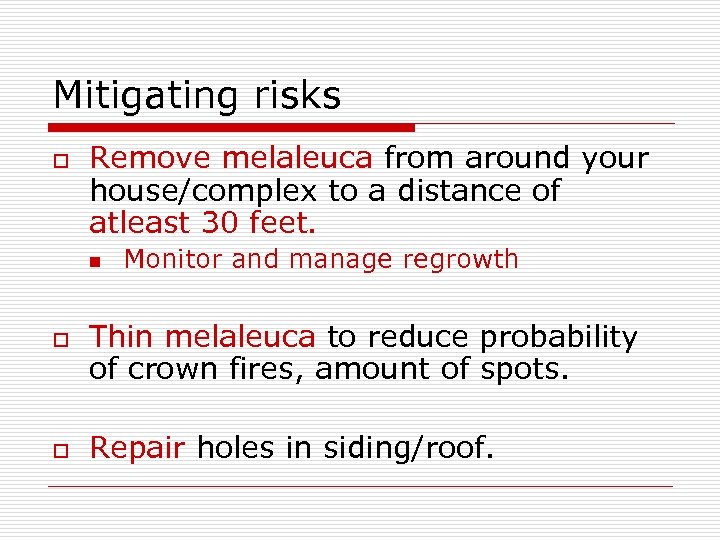 Mitigating risks

Remove melaleuca from around your house/complex to a distance of atleast 30 feet.

Monitor and manage regrowth

Thin melaleuca to reduce probability of crown fires, amount of spots.

Repair holes in siding/roof.